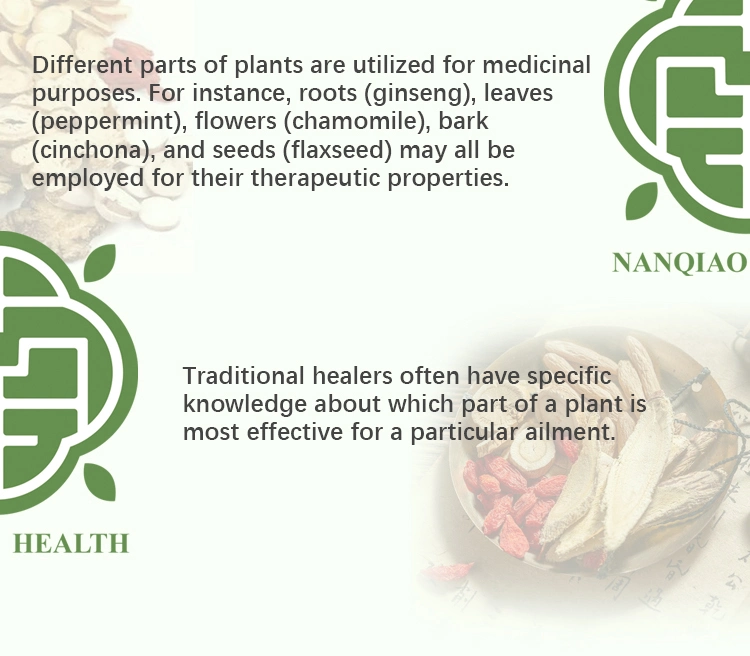 Different parts of plants are utilized for medicinal purposes. For instance, roots (ginseng), leaves (peppermint), flowers (chamomile), bark (cinchona), and seeds (flaxseed) may all be employed for their therapeutic properties.

NANQIAO

Traditional healers often have specific knowledge about which part of a plant is most effective for a particular ailment.

HEALTH